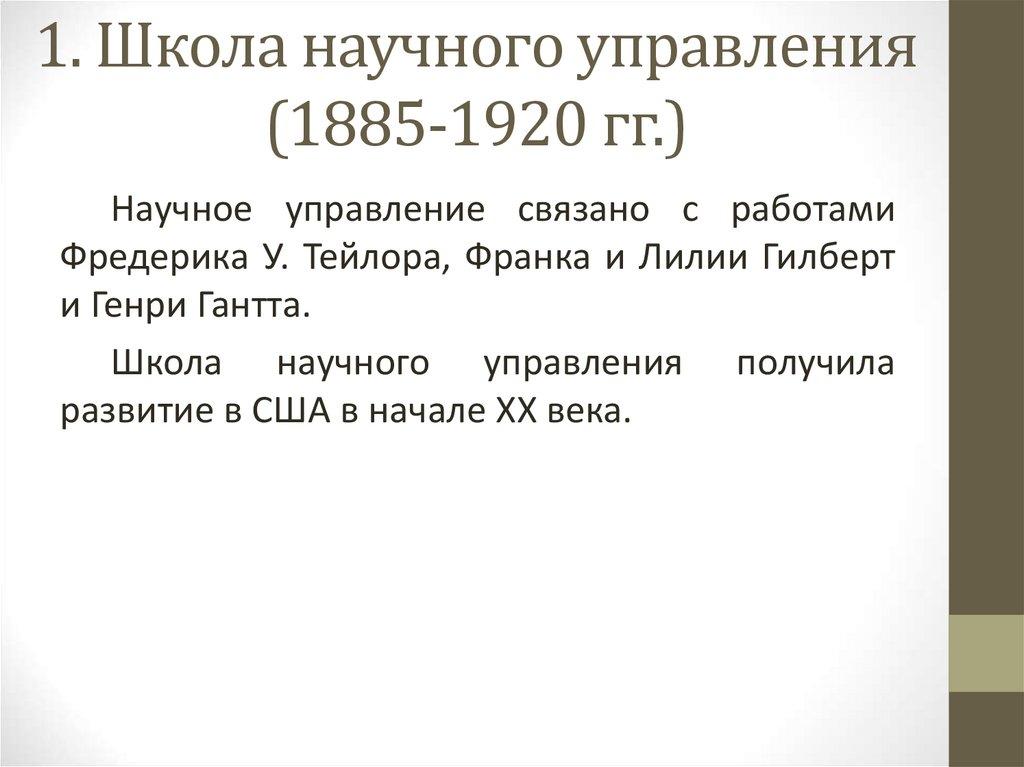 1. Школа научного управления (1885-1920 гг.)

Научное управление связано с работами Фредерика У. Тейлора, Франка и Лилии Гилберт и Генри Гантта.

Школа научного управления получила развитие в США в начале XX века.